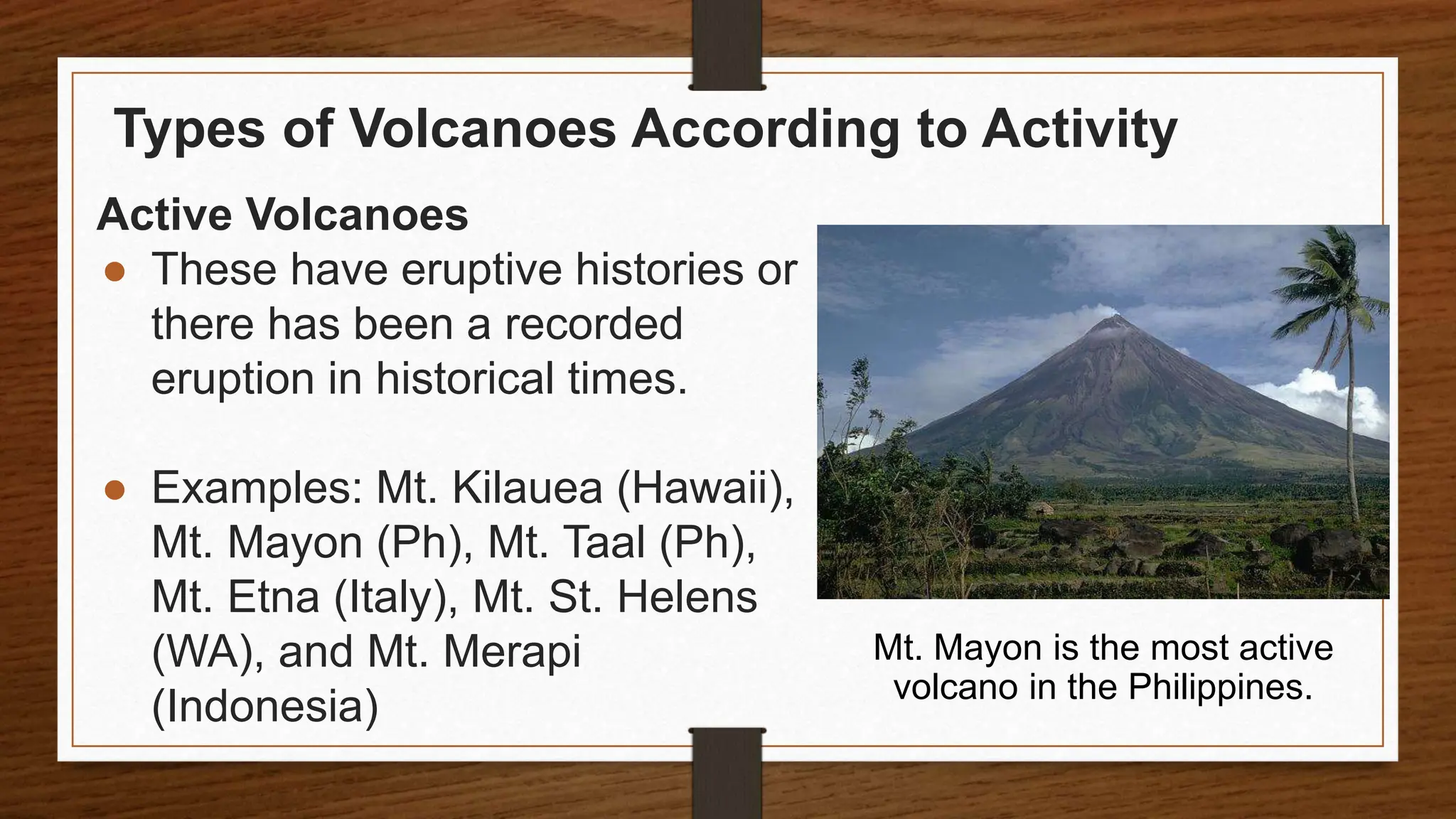 Types of Volcanoes According to Activity

Active Volcanoes

• These have eruptive histories or there has been a recorded eruption in historical times.

• Examples: Mt. Kilauea (Hawaii), Mt. Mayon (Ph), Mt. Taal (Ph), Mt. Etna (Italy), Mt. St. Helens (WA), and Mt. Merapi (Indonesia)

Mt. Mayon is the most active volcano in the Philippines.